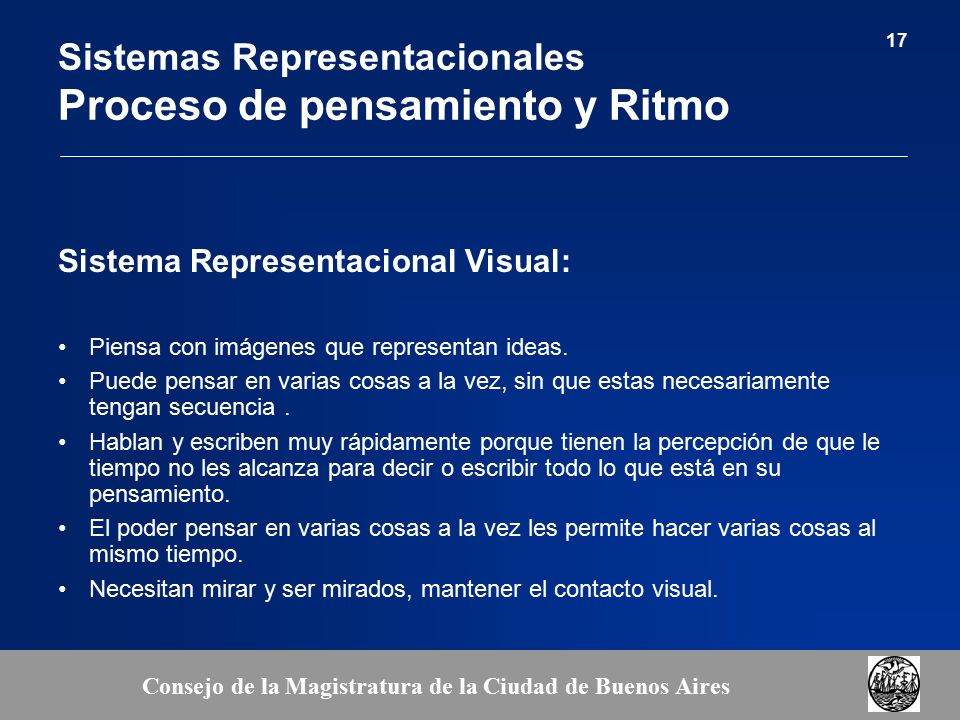 17

Sistemas Representacionales
Proceso de pensamiento y Ritmo

Sistema Representacional Visual:

• Piensa con imágenes que representan ideas.
• Puede pensar en varias cosas a la vez, sin que estas necesariamente tengan secuencia .
• Hablan y escriben muy rápidamente porque tienen la percepción de que le tiempo no les alcanza para decir o escribir todo lo que está en su pensamiento.
• El poder pensar en varias cosas a la vez les permite hacer varias cosas al mismo tiempo.
• Necesitan mirar y ser mirados, mantener el contacto visual.

Consejo de la Magistratura de la Ciudad de Buenos Aires